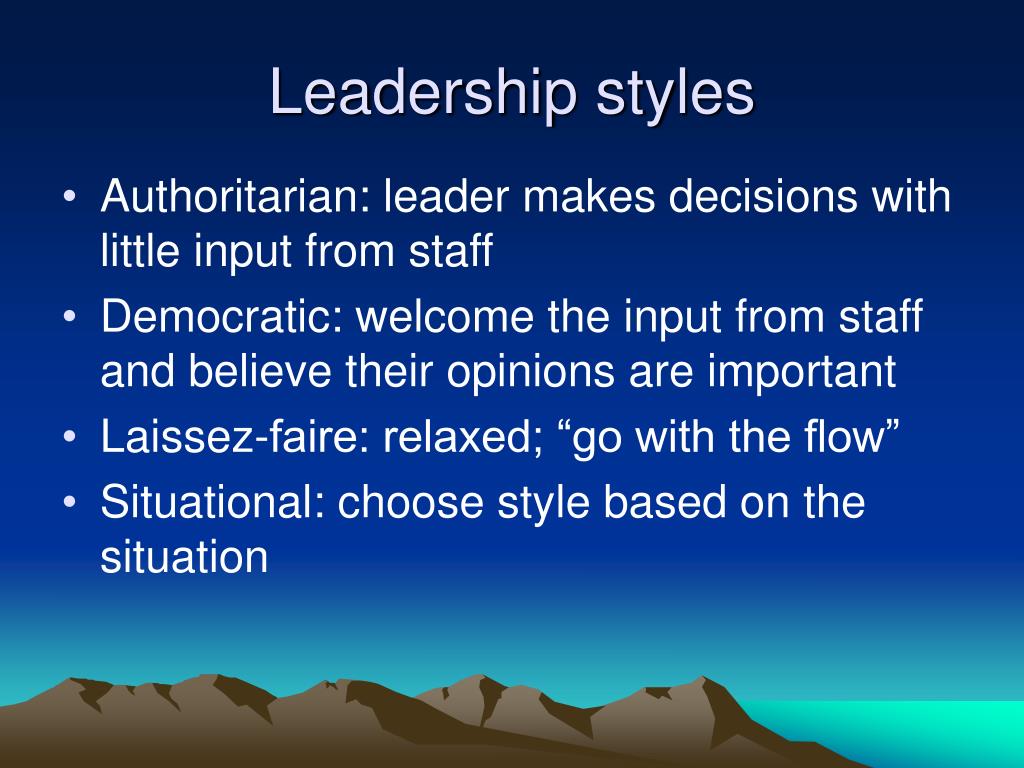 Leadership styles

• Authoritarian: leader makes decisions with little input from staff
• Democratic: welcome the input from staff and believe their opinions are important
• Laissez-faire: relaxed; “go with the flow”
• Situational: choose style based on the situation